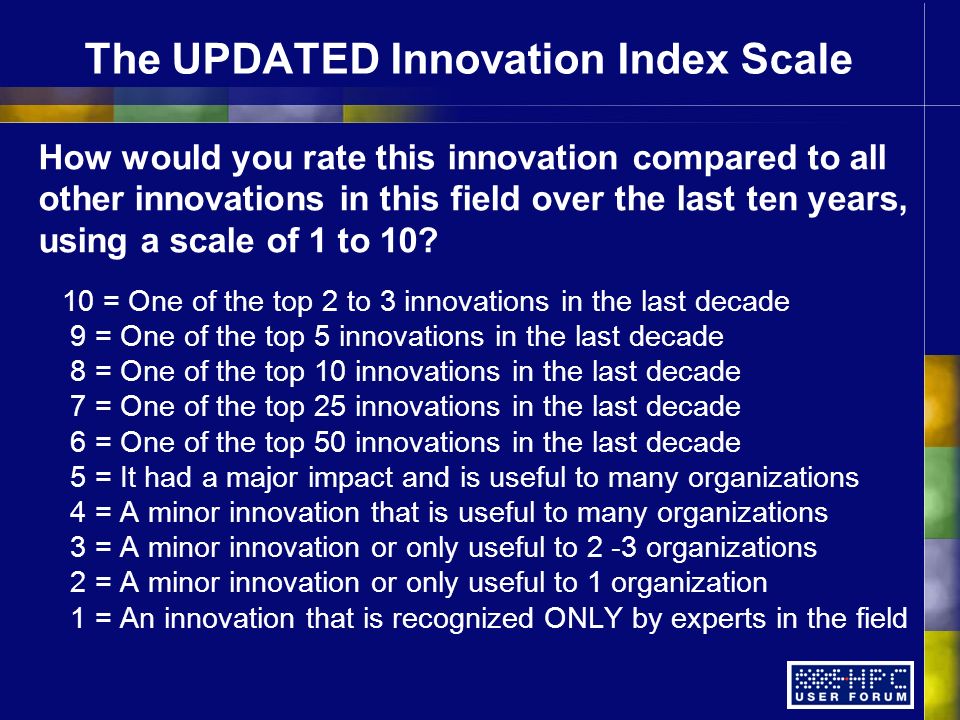 The UPDATED Innovation Index Scale

How would you rate this innovation compared to all other innovations in this field over the last ten years, using a scale of 1 to 10?

10 = One of the top 2 to 3 innovations in the last decade
9 = One of the top 5 innovations in the last decade
8 = One of the top 10 innovations in the last decade
7 = One of the top 25 innovations in the last decade
6 = One of the top 50 innovations in the last decade
5 = It had a major impact and is useful to many organizations
4 = A minor innovation that is useful to many organizations
3 = A minor innovation or only useful to 2 -3 organizations
2 = A minor innovation or only useful to 1 organization
1 = An innovation that is recognized ONLY by experts in the field

HPC USER FORUM